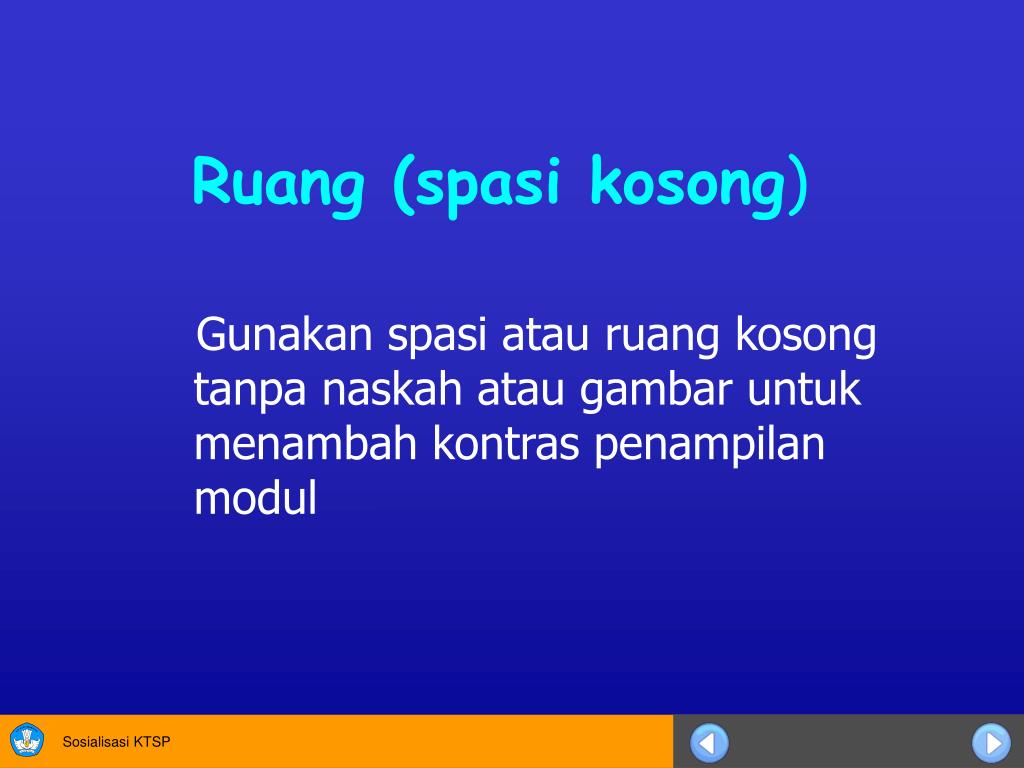 Ruang (spasi kosong)

Gunakan spasi atau ruang kosong tanpa naskah atau gambar untuk menambah kontras penampilan modul

Sosialisasi KTSP